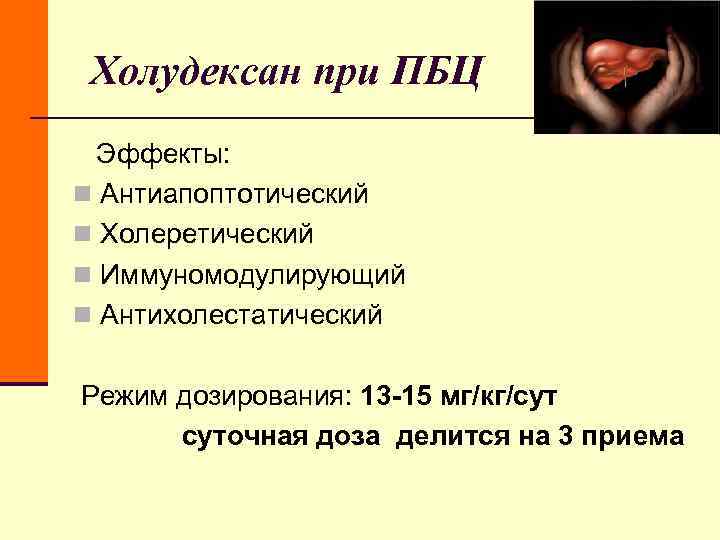 Холудексан при ПБЦ

Эффекты:

- Антиапоптотический
- Холеретический
- Иммуномодулирующий
- Антихолестатический

Режим дозирования: 13-15 мг/кг/сут

суточная доза делится на 3 приема